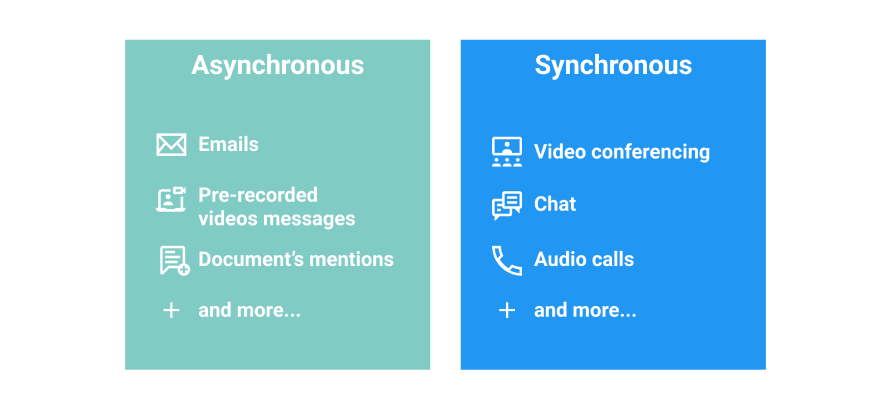 Asynchronous

Emails

Pre-recorded videos messages

Document's mentions

+ and more...

Synchronous

Video conferencing

Chat

Audio calls

+ and more...